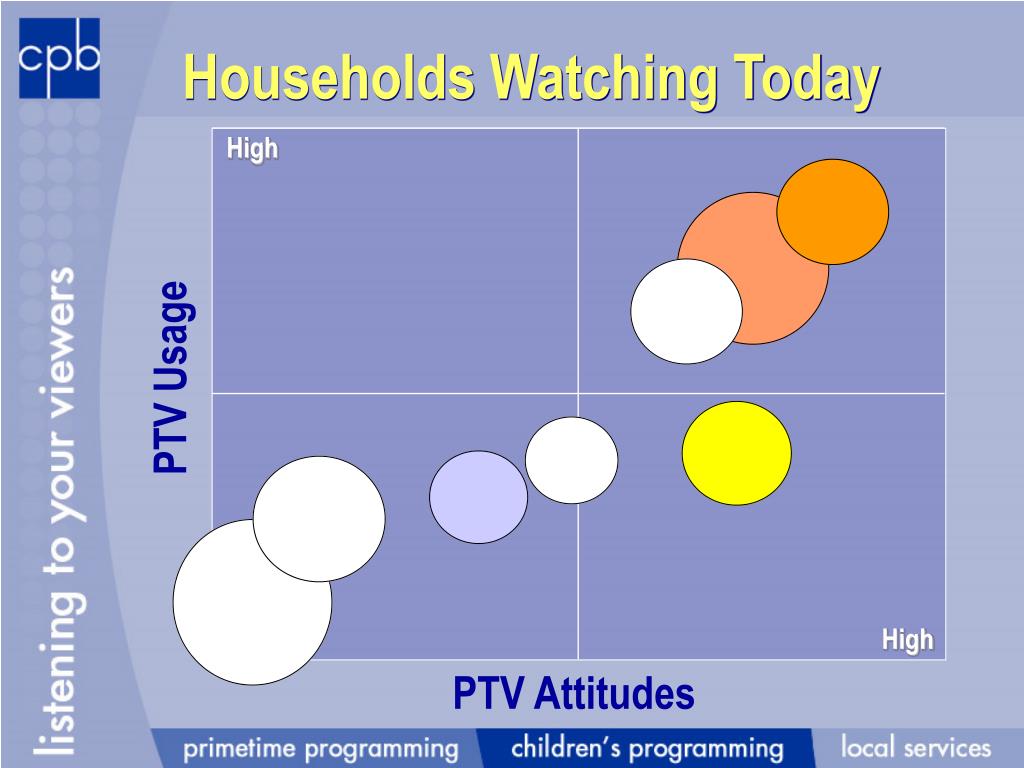 cpb

Households Watching Today

listening to your viewers

High

PTV Usage

High

PTV Attitudes

primetime programming
children's programming
local services